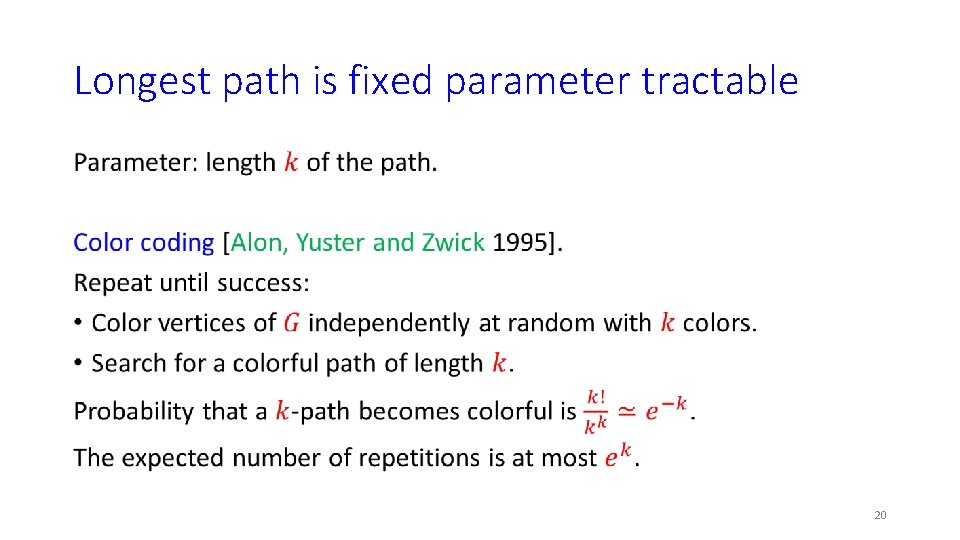 Longest path is fixed parameter tractable

Parameter: length $k$ of the path.

Color coding [Alon, Yuster and Zwick 1995].
Repeat until success:
• Color vertices of $G$ independently at random with $k$ colors.
• Search for a colorful path of length $k$.
Probability that a $k$-path becomes colorful is $\frac{k!}{k^k} \simeq e^{-k}$.
The expected number of repetitions is at most $e^k$.

20